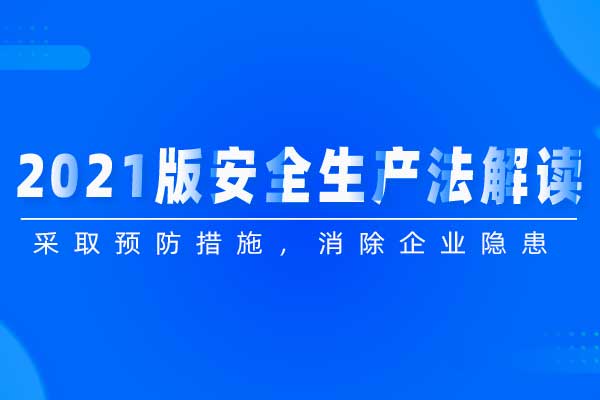 2021版安全生产法解读

采取预防措施，消除企业隐患